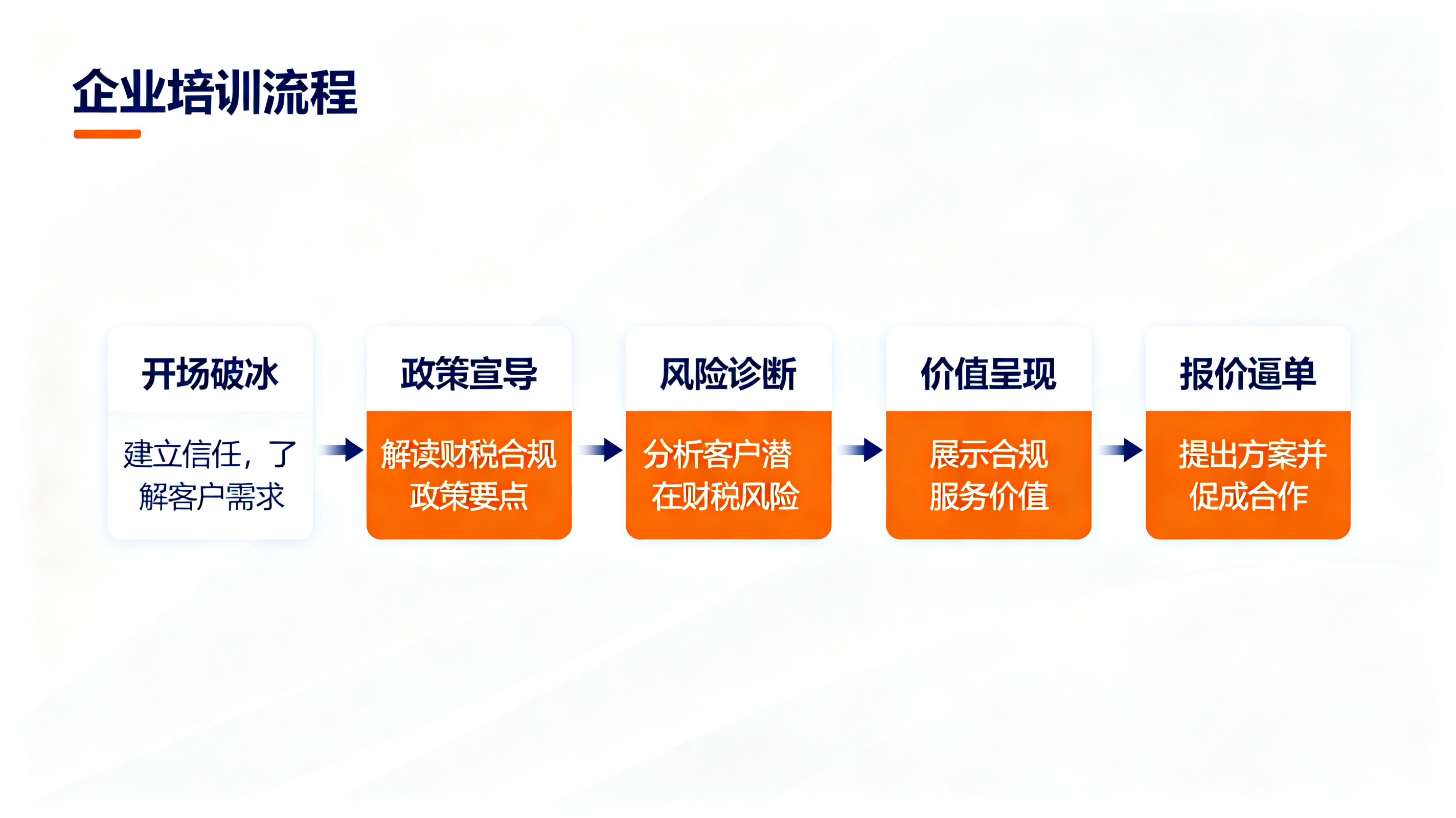 企业培训流程

开场破冰

建立信任，了解客户需求

政策宣导

解读财税合规政策要点

风险诊断

分析客户潜在财税风险

价值呈现

展示合规服务价值

报价逼单

提出方案并促成合作